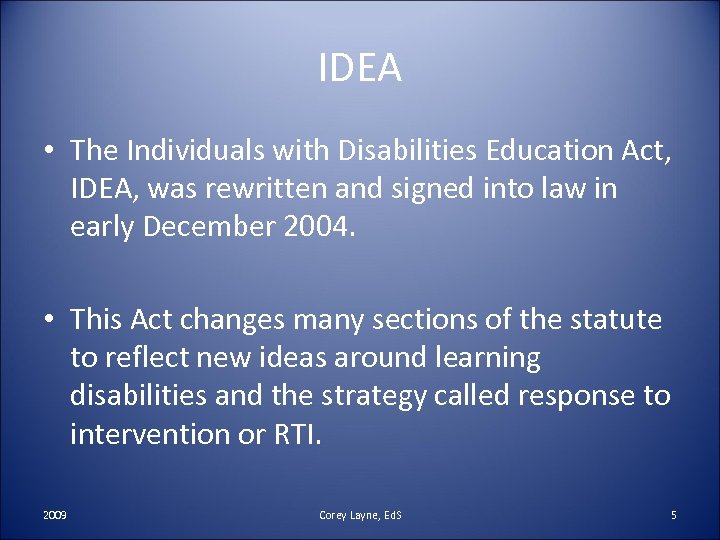 IDEA

• The Individuals with Disabilities Education Act, IDEA, was rewritten and signed into law in early December 2004.

• This Act changes many sections of the statute to reflect new ideas around learning disabilities and the strategy called response to intervention or RTI.

2009

Corey Layne, EdS

5